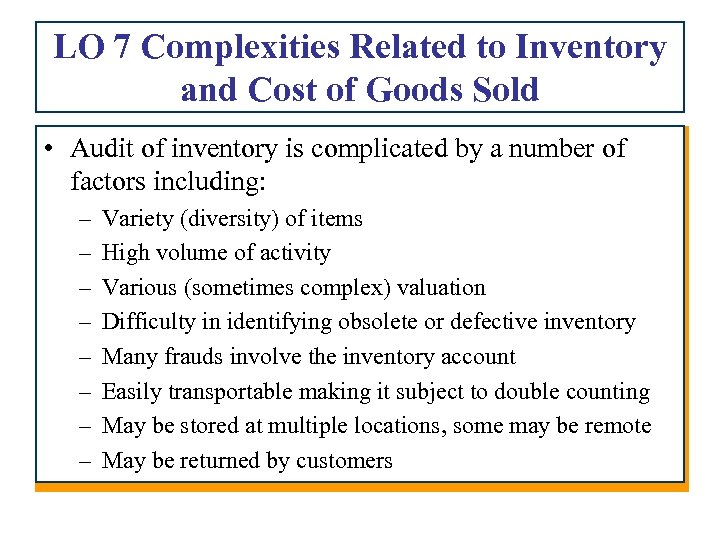 LO 7 Complexities Related to Inventory and Cost of Goods Sold

• Audit of inventory is complicated by a number of factors including:
– Variety (diversity) of items
– High volume of activity
– Various (sometimes complex) valuation
– Difficulty in identifying obsolete or defective inventory
– Many frauds involve the inventory account
– Easily transportable making it subject to double counting
– May be stored at multiple locations, some may be remote
– May be returned by customers